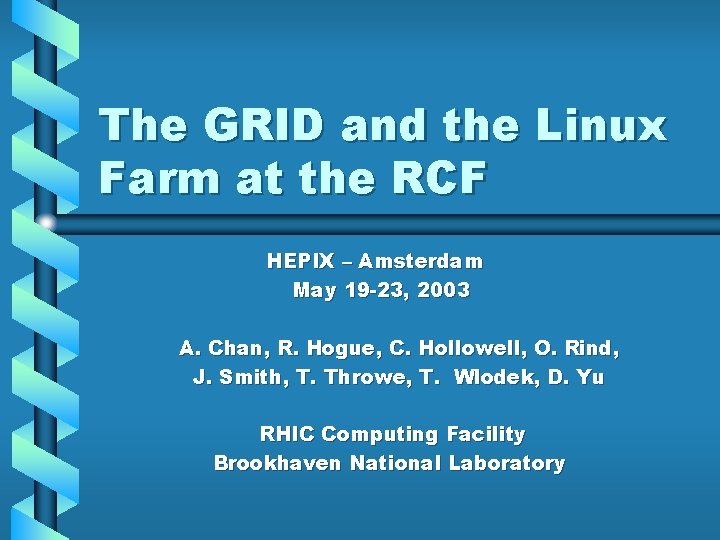 The GRID and the Linux Farm at the RCF

HEPIX – Amsterdam
May 19-23, 2003

A. Chan, R. Hogue, C. Hollowell, O. Rind, J. Smith, T. Throwe, T. Wlodek, D. Yu

RHIC Computing Facility
Brookhaven National Laboratory